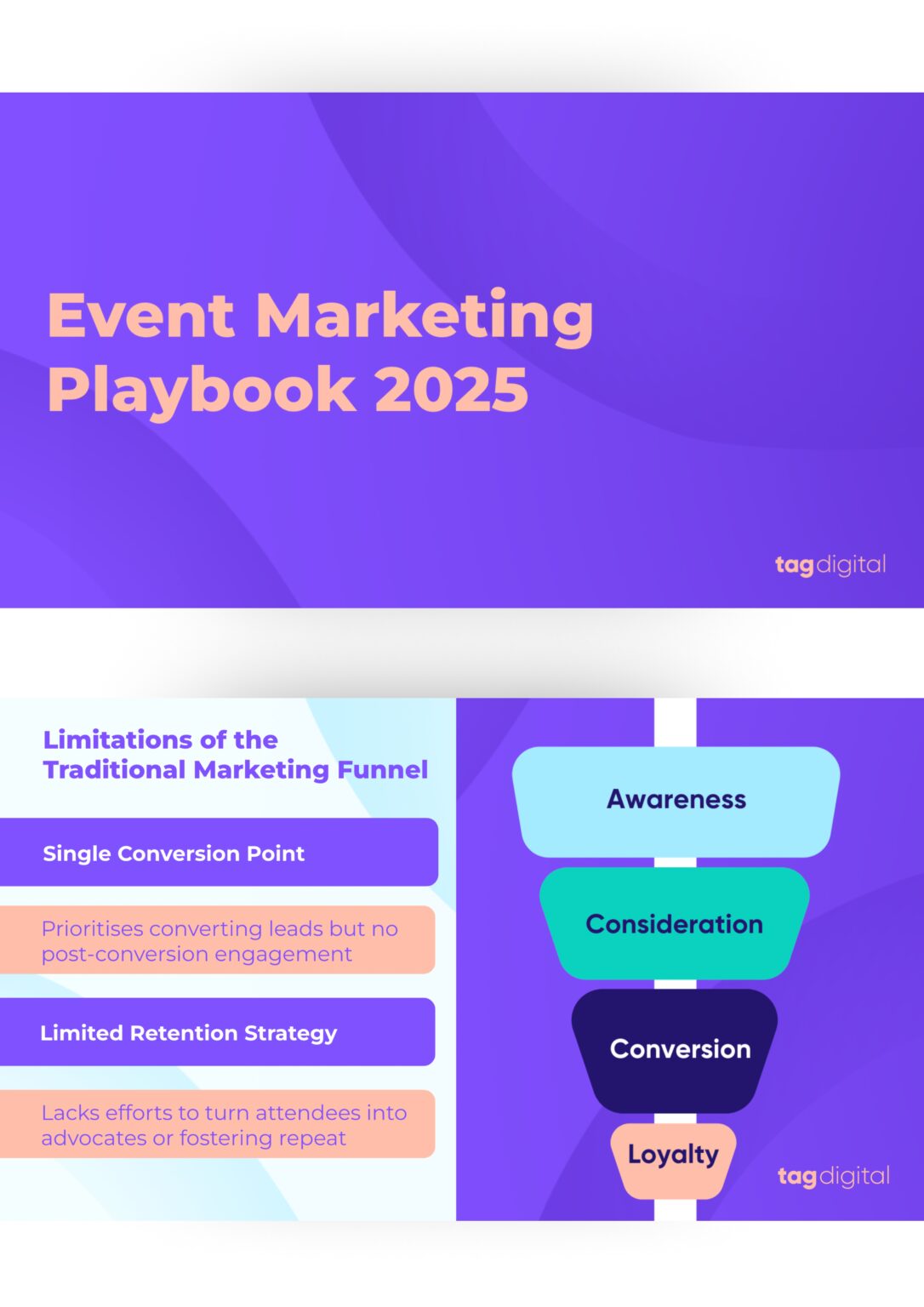 Event Marketing Playbook 2025

tagdigital

Limitations of the Traditional Marketing Funnel

Single Conversion Point

Prioritises converting leads but no post-conversion engagement

Limited Retention Strategy

Lacks efforts to turn attendees into advocates or fostering repeat

Awareness

Consideration

Conversion

Loyalty

tagdigital